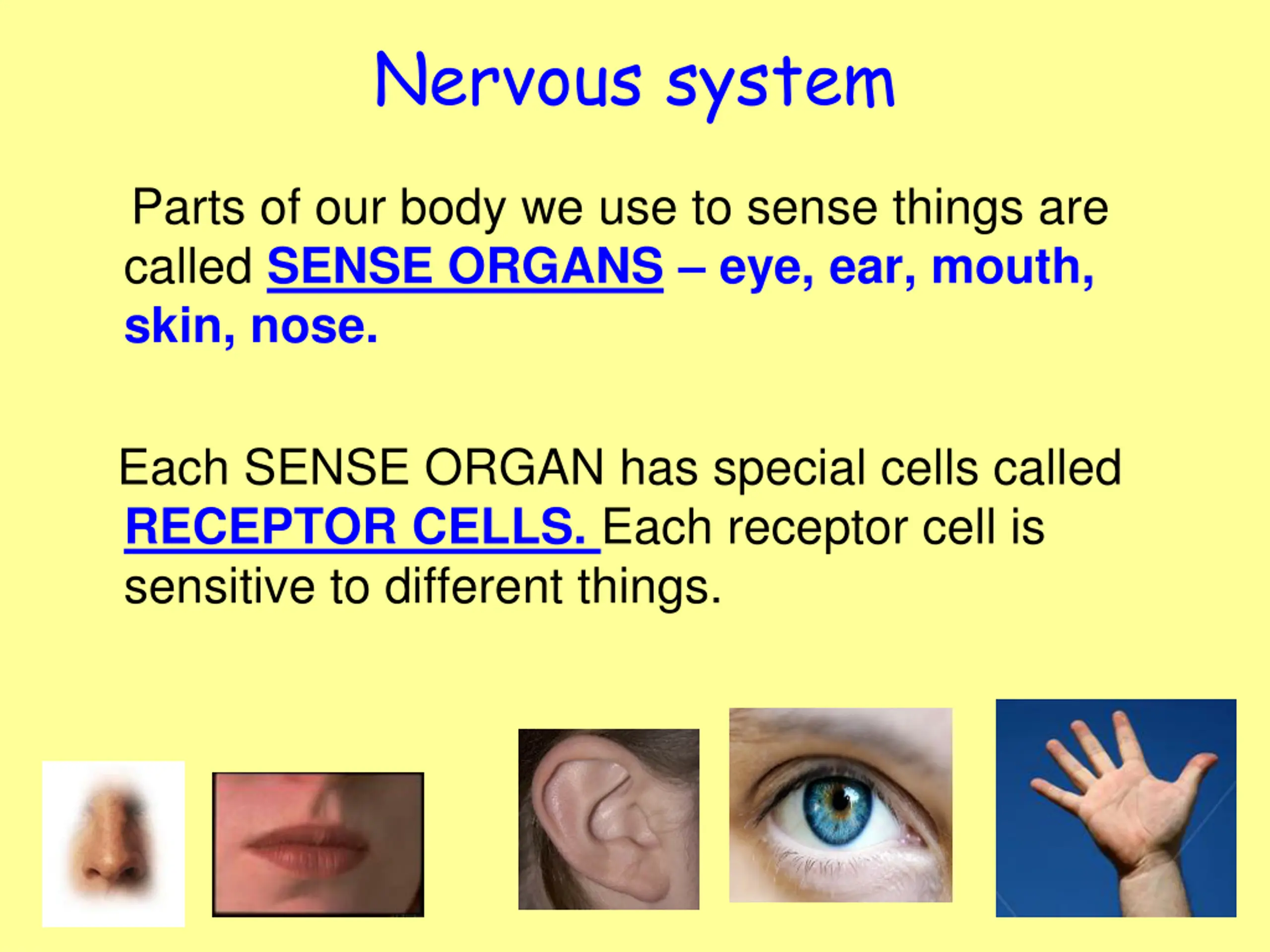 Nervous system

Parts of our body we use to sense things are called SENSE ORGANS – eye, ear, mouth, skin, nose.

Each SENSE ORGAN has special cells called RECEPTOR CELLS. Each receptor cell is sensitive to different things.